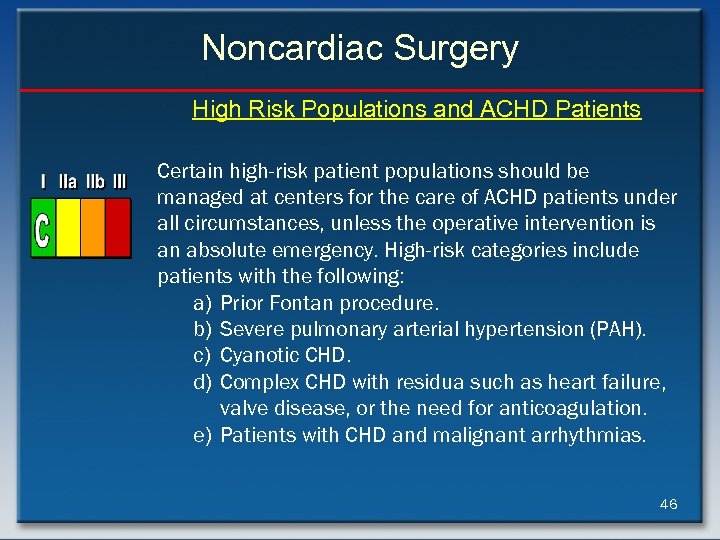 Noncardiac Surgery

High Risk Populations and ACHD Patients

I IIa IIb III

C

Certain high-risk patient populations should be managed at centers for the care of ACHD patients under all circumstances, unless the operative intervention is an absolute emergency. High-risk categories include patients with the following:

a) Prior Fontan procedure.
b) Severe pulmonary arterial hypertension (PAH).
c) Cyanotic CHD.
d) Complex CHD with residua such as heart failure, valve disease, or the need for anticoagulation.
e) Patients with CHD and malignant arrhythmias.

46